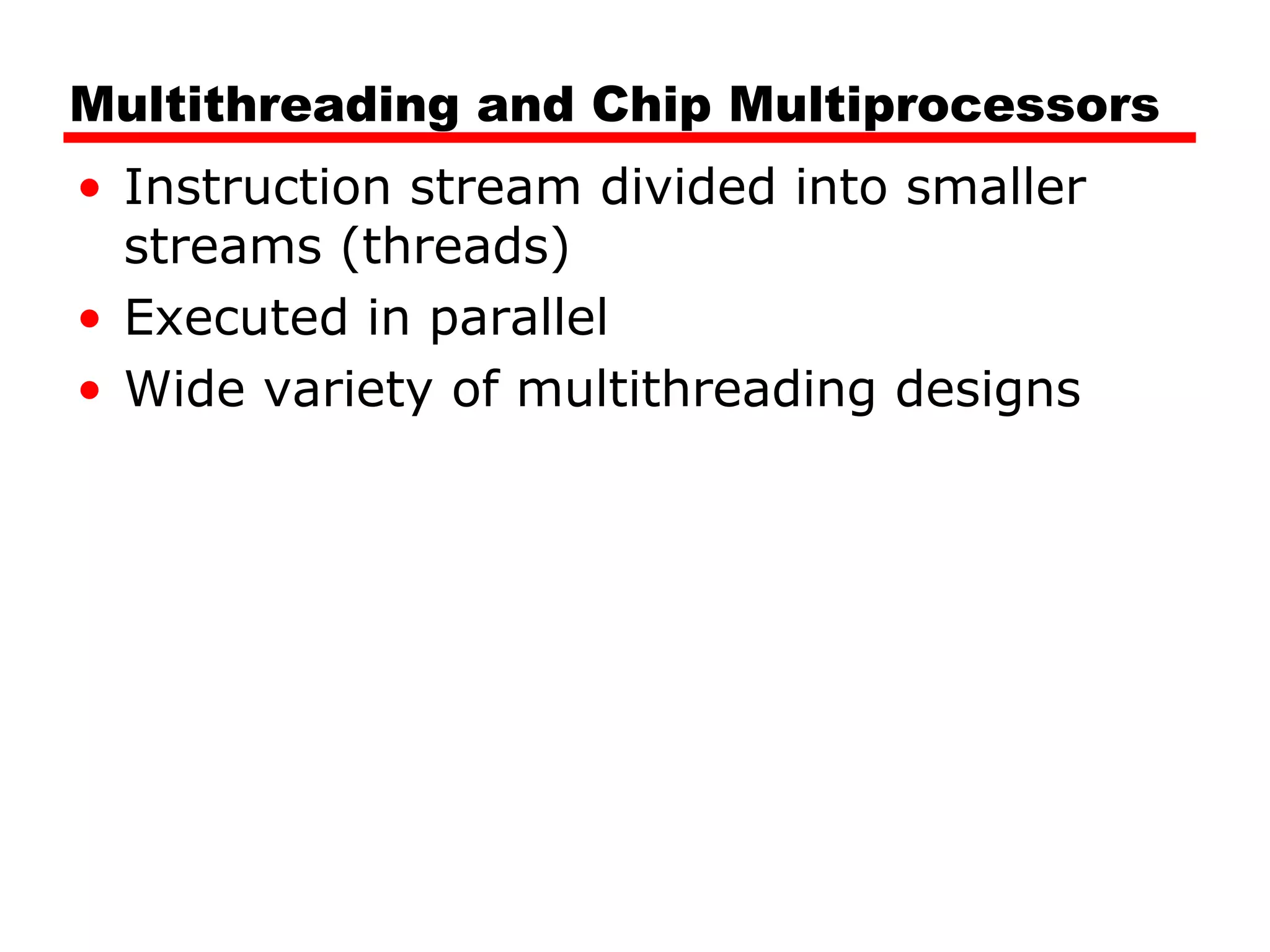 Multithreading and Chip Multiprocessors

• Instruction stream divided into smaller streams (threads)
• Executed in parallel
• Wide variety of multithreading designs